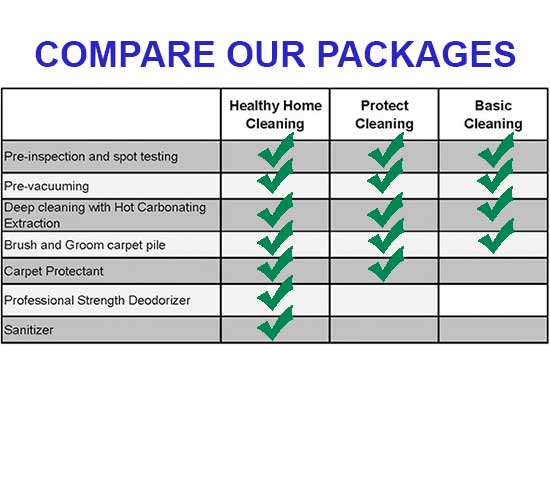 COMPARE OUR PACKAGES

| | Healthy Home Cleaning | Protect Cleaning | Basic Cleaning |
|---|---|---|---|
| Pre-inspection and spot testing | ✓ | ✓ | ✓ |
| Pre-vacuuming | ✓ | ✓ | ✓ |
| Deep cleaning with Hot Carbonating Extraction | ✓ | ✓ | ✓ |
| Brush and Groom carpet pile | ✓ | ✓ | ✓ |
| Carpet Protectant | ✓ | ✓ | |
| Professional Strength Deodorizer | ✓ | | |
| Sanitizer | ✓ | | |